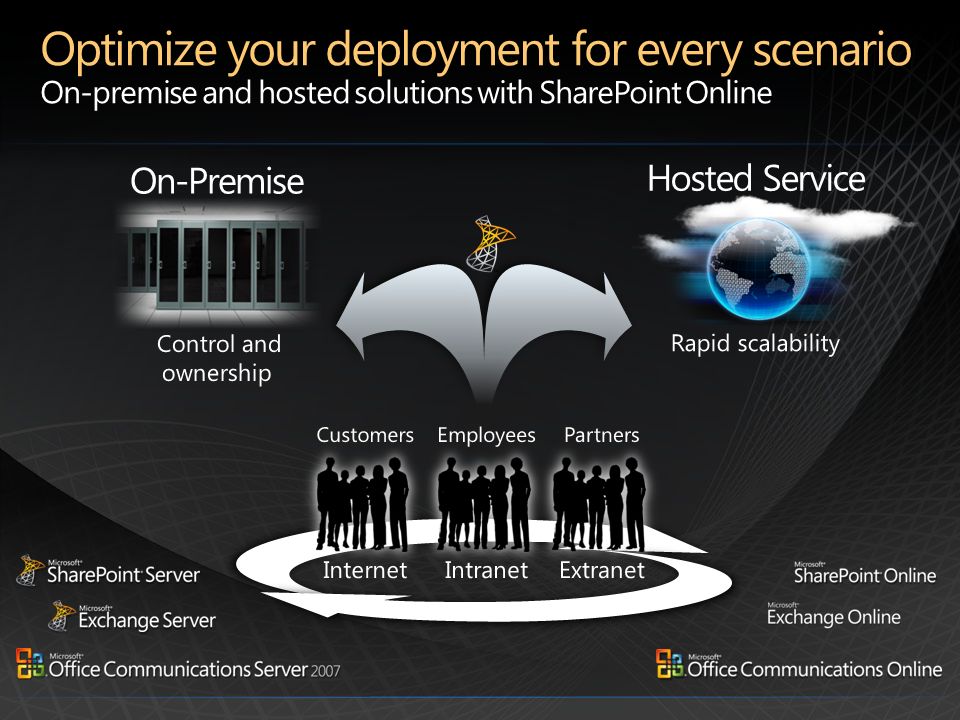 Optimize your deployment for every scenario
On-premise and hosted solutions with SharePoint Online

On-Premise

Control and ownership

Hosted Service

Rapid scalability

Customers Employees Partners

Internet Intranet Extranet

Microsoft SharePoint Server

Microsoft Exchange Server

Microsoft Office Communications Server 2007

Microsoft SharePoint Online

Microsoft Exchange Online

Microsoft Office Communications Online